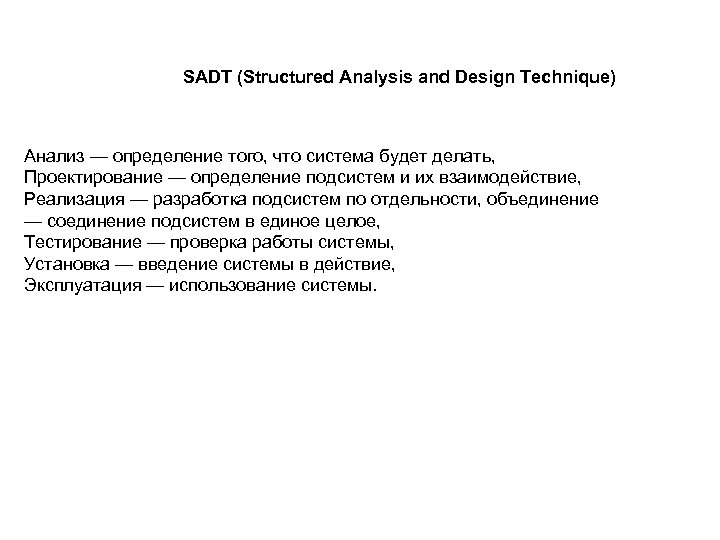 SADT (Structured Analysis and Design Technique)

Анализ — определение того, что система будет делать,
Проектирование — определение подсистем и их взаимодействие,
Реализация — разработка подсистем по отдельности, объединение — соединение подсистем в единое целое,
Тестирование — проверка работы системы,
Установка — введение системы в действие,
Эксплуатация — использование системы.